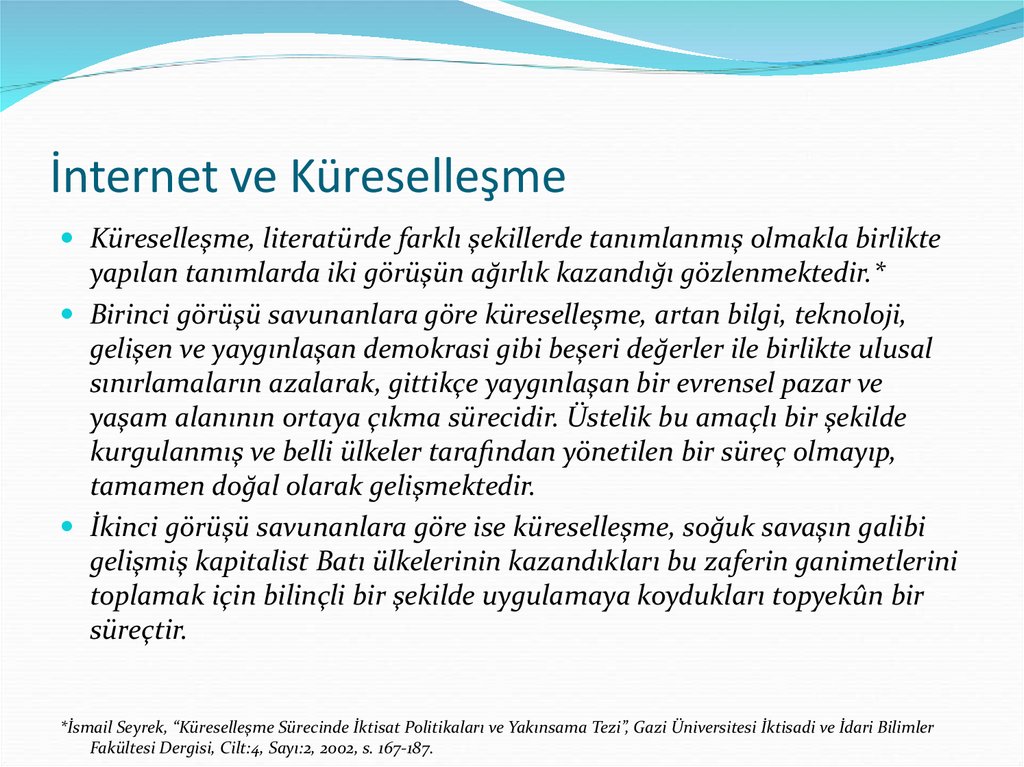 İnternet ve Küreselleşme

Küreselleşme, literatürde farklı şekillerde tanımlanmış olmakla birlikte yapılan tanımlarda iki görüşün ağırlık kazandığı gözlenmektedir.*

Birinci görüşü savunanlara göre küreselleşme, artan bilgi, teknoloji, gelişen ve yaygınlaşan demokrasi gibi beşeri değerler ile birlikte ulusal sınırlamaların azalarak, gittikçe yaygınlaşan bir evrensel pazar ve yaşam alanının ortaya çıkma sürecidir. Üstelik bu amaçlı bir şekilde kurgulanmış ve belli ülkeler tarafından yönetilen bir süreç olmayıp, tamamen doğal olarak gelişmektedir.

İkinci görüşü savunanlara göre ise küreselleşme, soğuk savaşın galibi gelişmiş kapitalist Batı ülkelerinin kazandıkları bu zaferin ganimetlerini toplamak için bilinçli bir şekilde uygulamaya koydukları topyekûn bir süreçtir.

*İsmail Seyrek, "Küreselleşme Sürecinde İktisat Politikaları ve Yakınsama Tezi", Gazi Üniversitesi İktisadi ve İdari Bilimler Fakültesi Dergisi, Cilt:4, Sayı:2, 2002, s. 167-187.